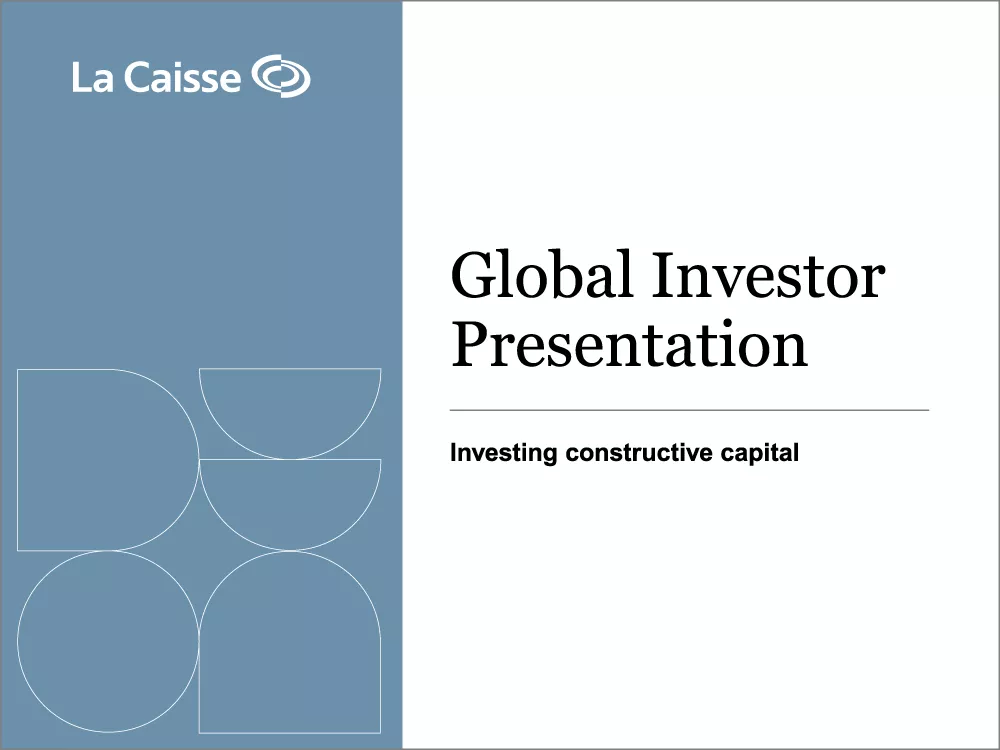 La Caisse

Global Investor Presentation

Investing constructive capital